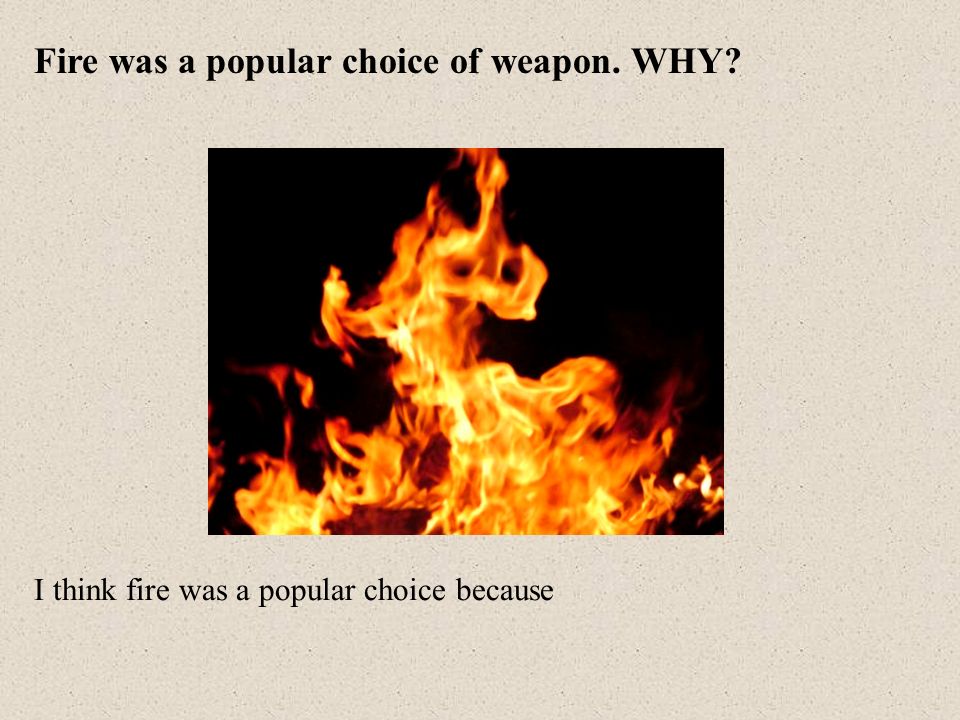 Fire was a popular choice of weapon. WHY?

I think fire was a popular choice because